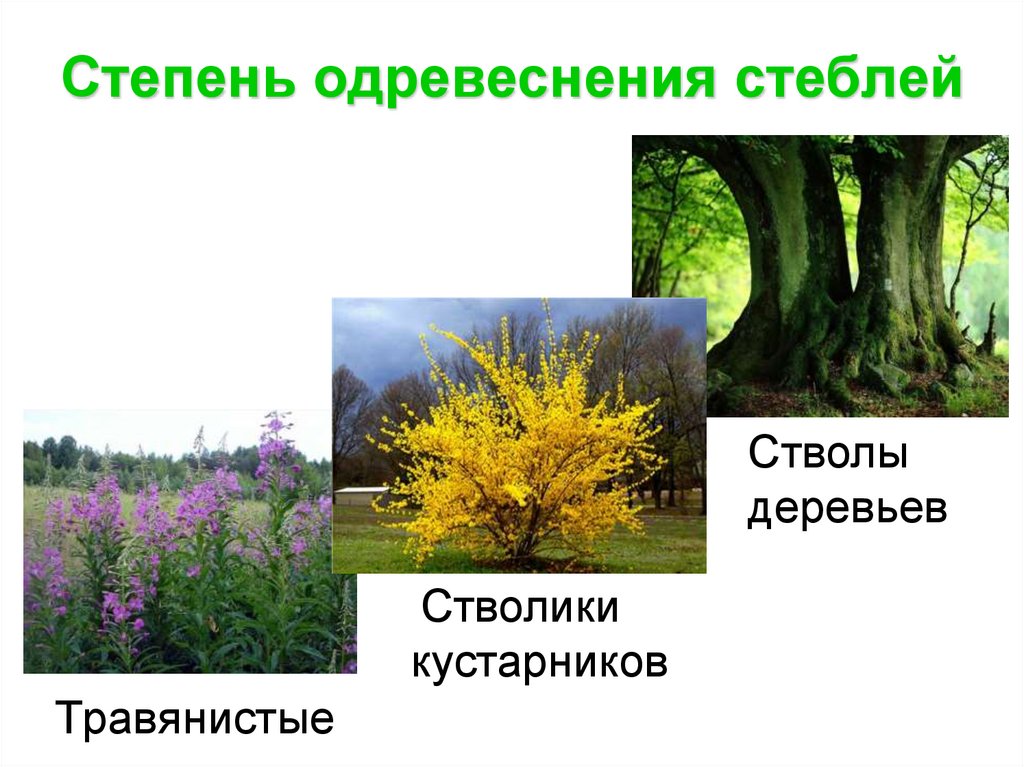 Степень одревеснения стеблей

Стволы деревьев

Стволики кустарников

Травянистые